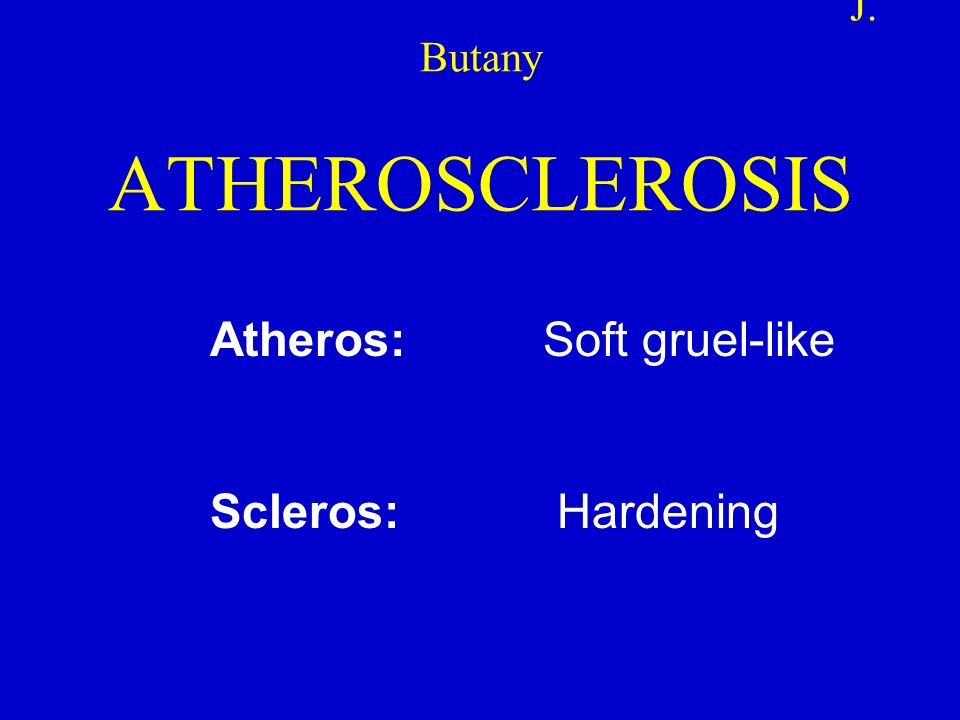 J. Butany

ATHEROSCLEROSIS

Atheros: Soft gruel-like

Scleros: Hardening